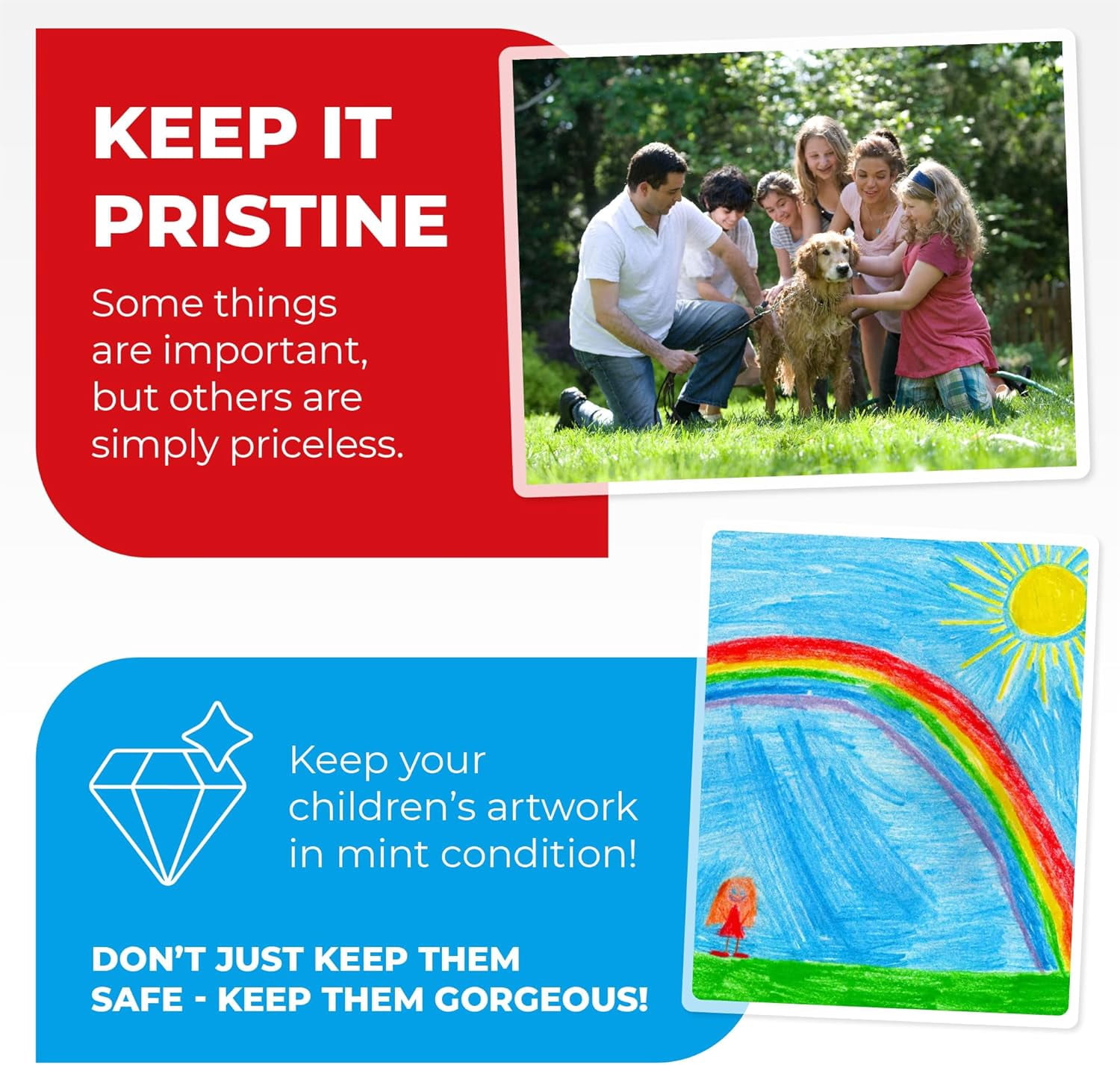 KEEP IT PRISTINE

Some things are important, but others are simply priceless.

Keep your children's artwork in mint condition!

DON'T JUST KEEP THEM SAFE - KEEP THEM GORGEOUS!